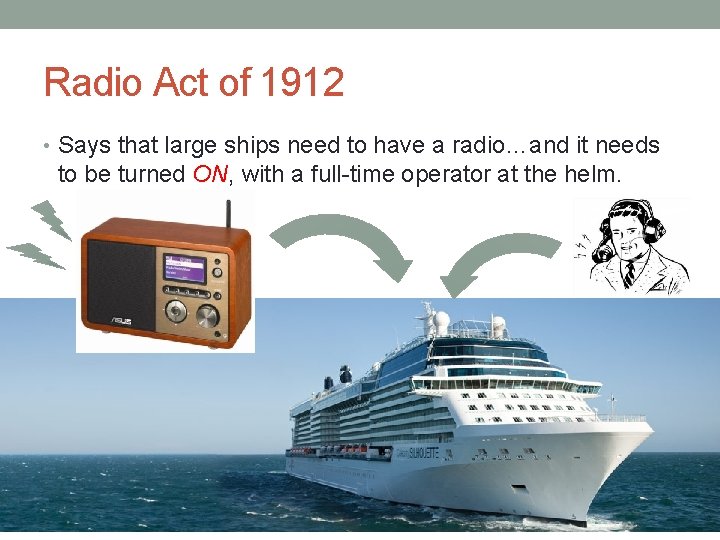 Radio Act of 1912

• Says that large ships need to have a radio…and it needs to be turned ON, with a full-time operator at the helm.

ASUS

SILHOUETTE